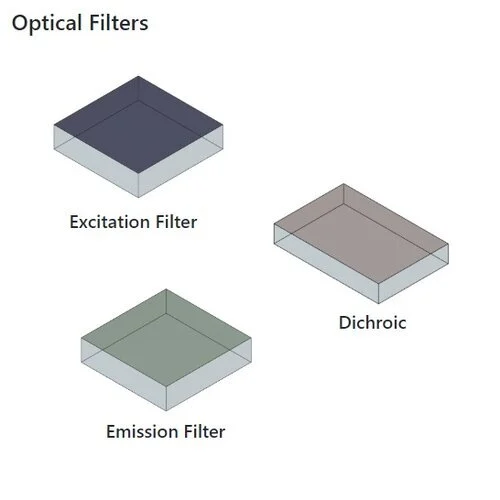 Optical Filters

Excitation Filter

Dichroic

Emission Filter